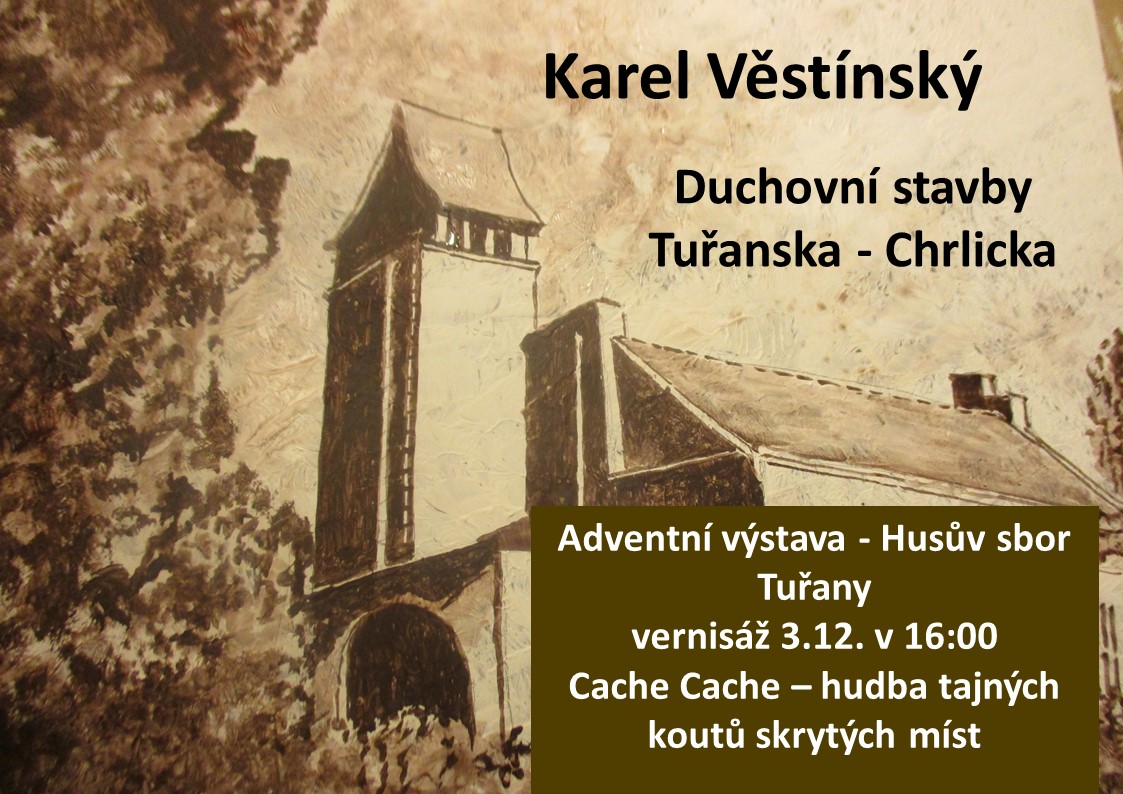 Karel Věstínský

Duchovní stavby
Tuřanska - Chrlicka

Adventní výstava - Husův sbor
Tuřany
vernisáž 3.12. v 16:00
Cache Cache – hudba tajných
koutů skrytých míst